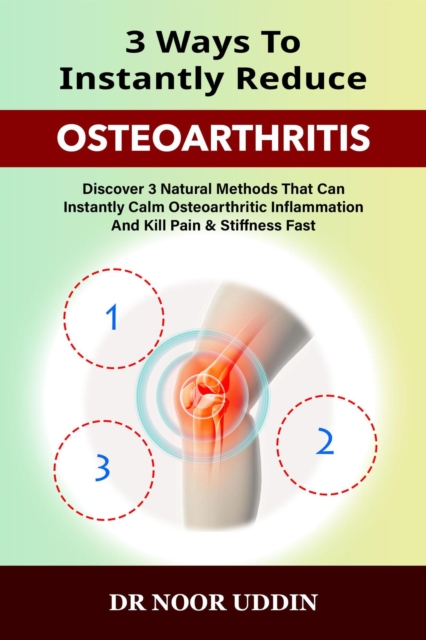 3 Ways To Instantly Reduce

OSTEOARTHRITIS

Discover 3 Natural Methods That Can Instantly Calm Osteoarthritic Inflammation And Kill Pain & Stiffness Fast

1

2

3

DR NOOR UDDIN